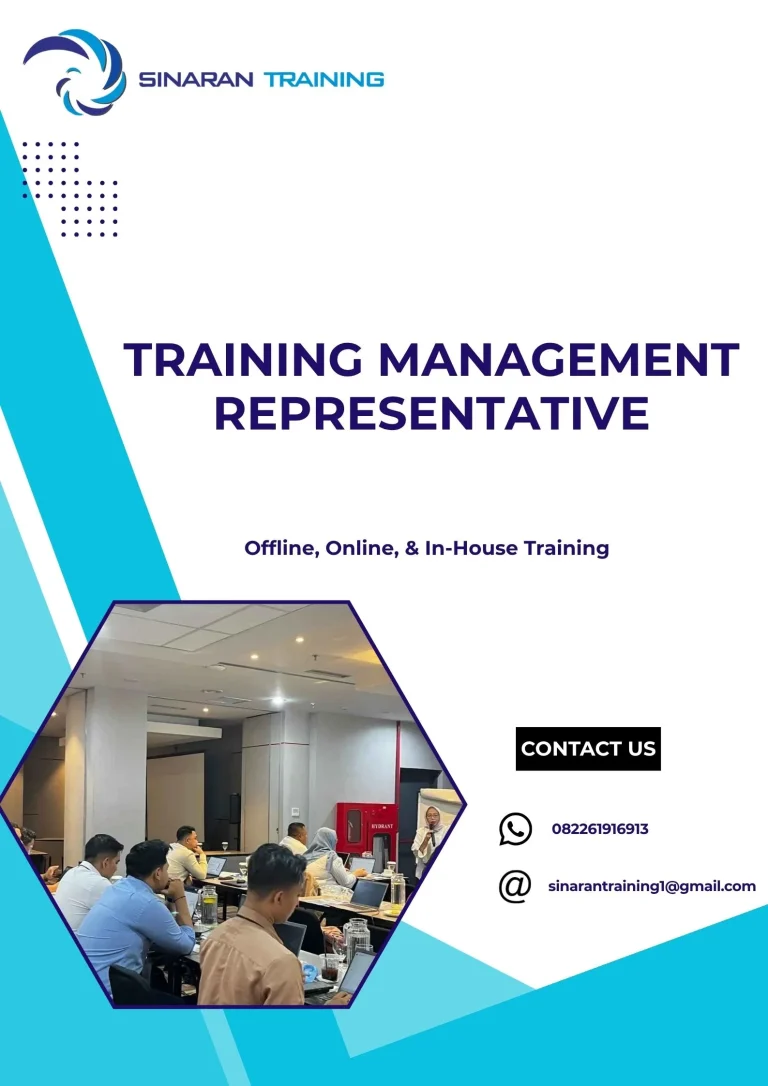 SINARAN TRAINING

TRAINING MANAGEMENT REPRESENTATIVE

Offline, Online, & In-House Training

HYDRANT

CONTACT US

082261916913

sinarantraining1@gmail.com